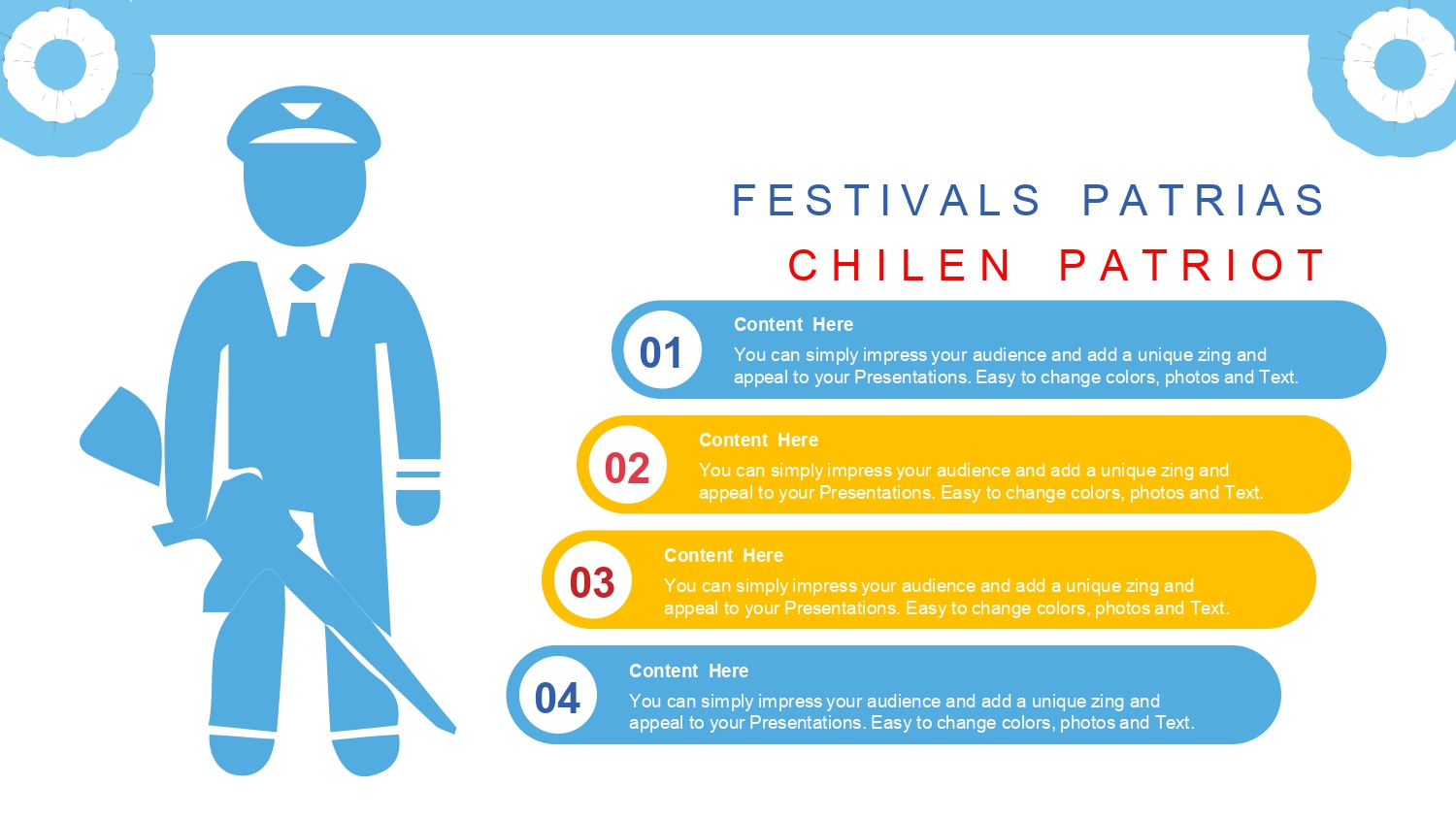 FESTIVALS PATRIAS
CHILEN PATRIOT

01
Content Here
You can simply impress your audience and add a unique zing and appeal to your Presentations. Easy to change colors, photos and Text.

02
Content Here
You can simply impress your audience and add a unique zing and appeal to your Presentations. Easy to change colors, photos and Text.

03
Content Here
You can simply impress your audience and add a unique zing and appeal to your Presentations. Easy to change colors, photos and Text.

04
Content Here
You can simply impress your audience and add a unique zing and appeal to your Presentations. Easy to change colors, photos and Text.